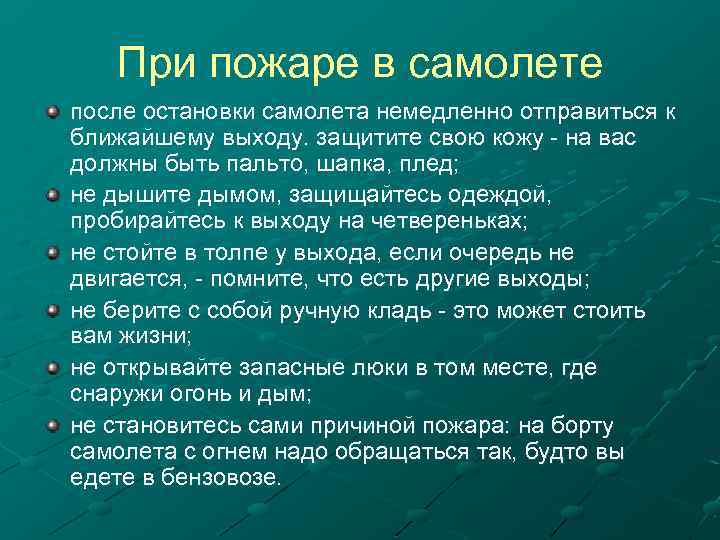 При пожаре в самолете

- после остановки самолета немедленно отправиться к ближайшему выходу. защитите свою кожу - на вас должны быть пальто, шапка, плед;
- не дышите дымом, защищайтесь одеждой, пробирайтесь к выходу на четвереньках;
- не стойте в толпе у выхода, если очередь не двигается, - помните, что есть другие выходы;
- не берите с собой ручную кладь - это может стоить вам жизни;
- не открывайте запасные люки в том месте, где снаружи огонь и дым;
- не становитесь сами причиной пожара: на борту самолета с огнем надо обращаться так, будто вы едете в бензовозе.